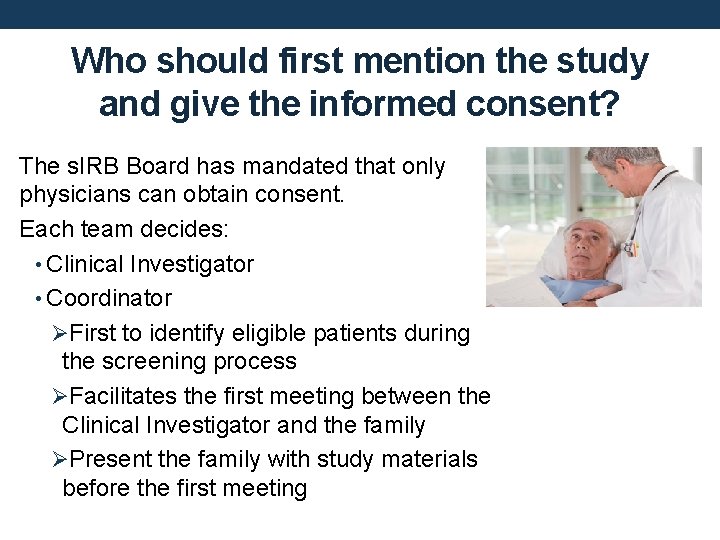 Who should first mention the study and give the informed consent?

The sIRB Board has mandated that only physicians can obtain consent.

Each team decides:

• Clinical Investigator

• Coordinator

➢First to identify eligible patients during the screening process

➢Facilitates the first meeting between the Clinical Investigator and the family

➢Present the family with study materials before the first meeting